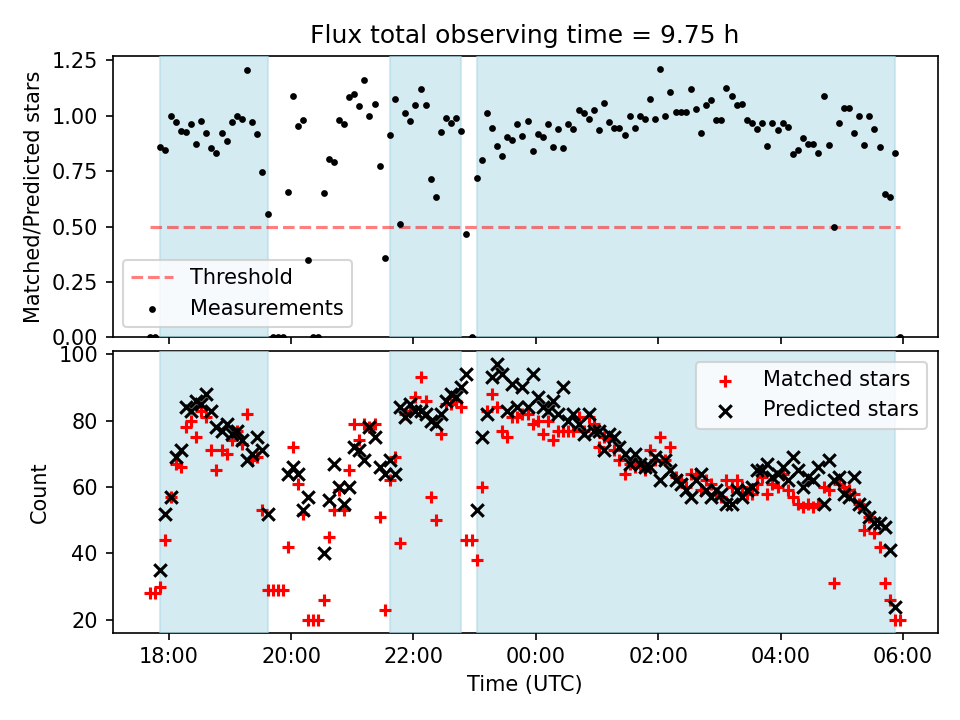 Flux total observing time = 9.75 h

Matched/Predicted stars

1.25
1.00
0.75
0.50
0.25
0.00

Threshold
Measurements

Count

100
80
60
40
20

Matched stars
Predicted stars

18:00
20:00
22:00
00:00
02:00
04:00
06:00

Time (UTC)